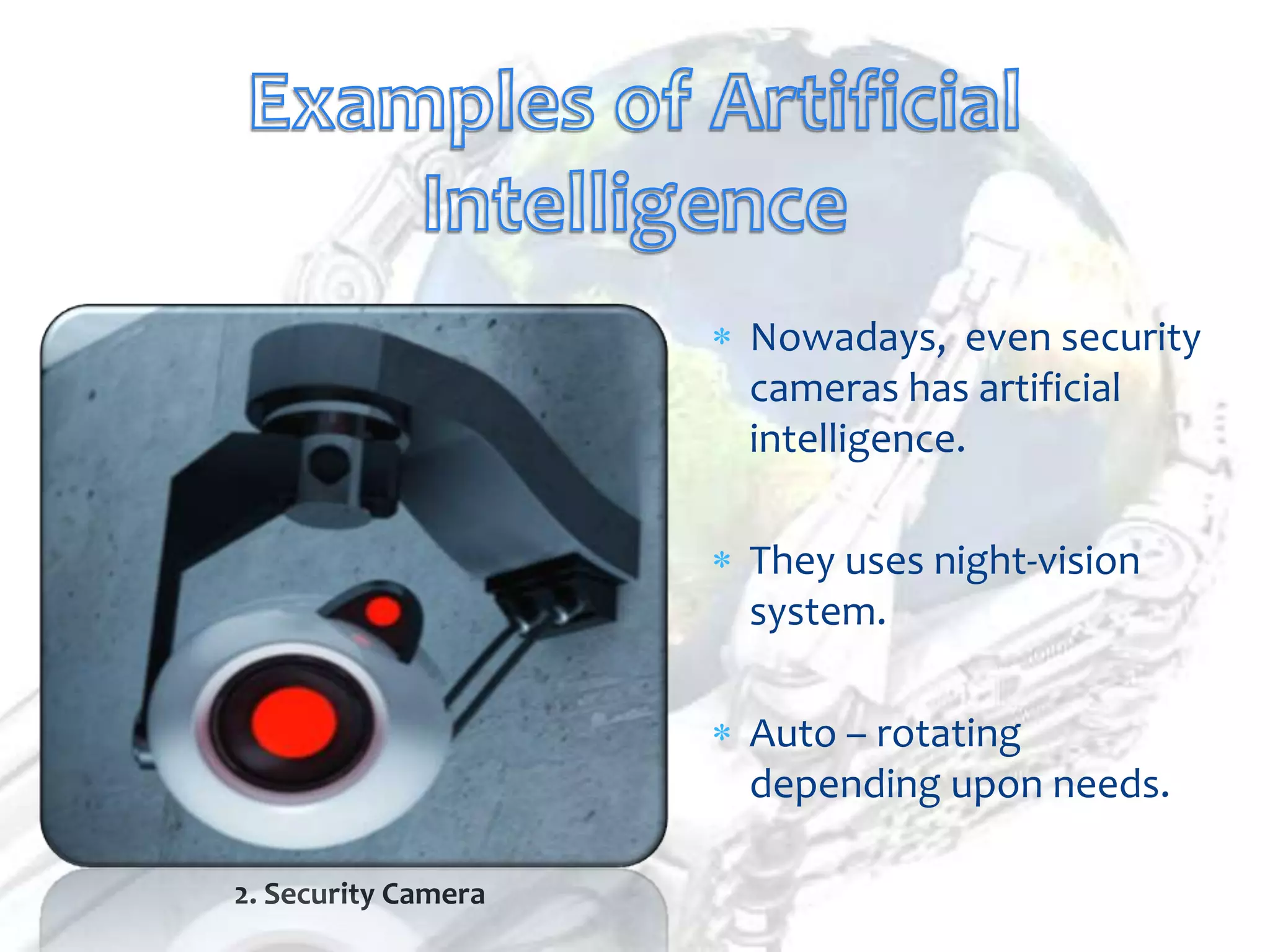 Examples of Artificial Intelligence

2. Security Camera

* Nowadays, even security cameras has artificial intelligence.

* They uses night-vision system.

* Auto – rotating depending upon needs.